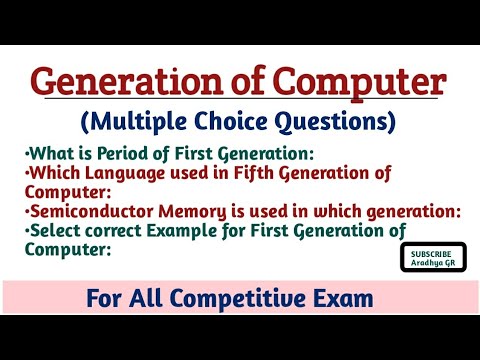 Generation of Computer
(Multiple Choice Questions)

•What is Period of First Generation:
•Which Language used in Fifth Generation of Computer:
•Semiconductor Memory is used in which generation:
•Select correct Example for First Generation of Computer:

SUBSCRIBE
Aradhya GR

For All Competitive Exam